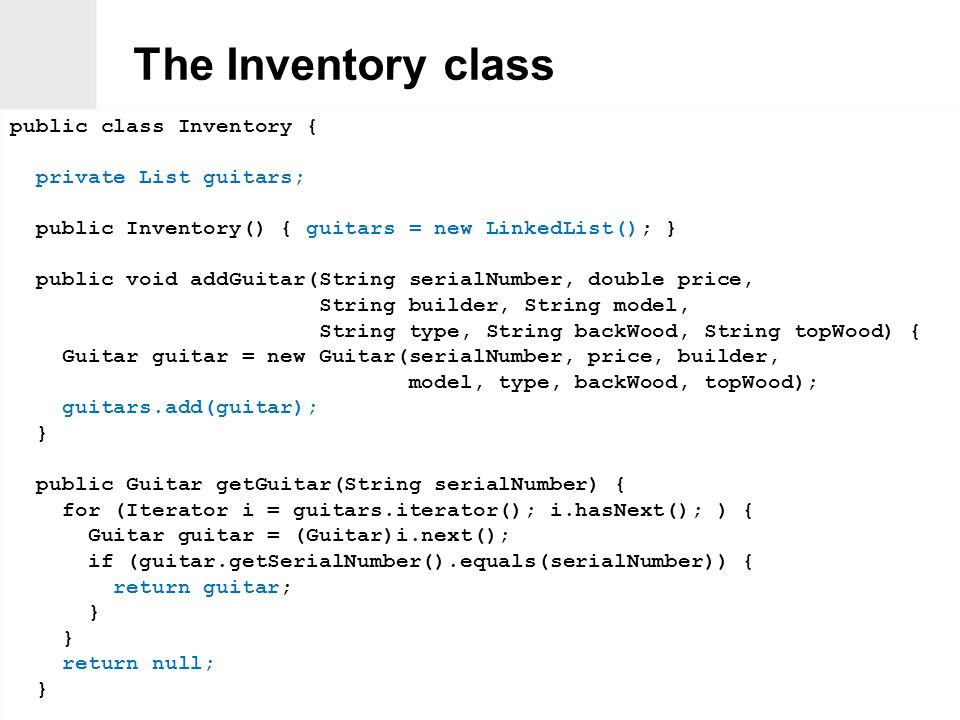 The Inventory class

public class Inventory {

  private List guitars;

  public Inventory() { guitars = new LinkedList(); }

  public void addGuitar(String serialNumber, double price,
                        String builder, String model,
                        String type, String backWood, String topWood) {
    Guitar guitar = new Guitar(serialNumber, price, builder,
                               model, type, backWood, topWood);
    guitars.add(guitar);
  }

  public Guitar getGuitar(String serialNumber) {
    for (Iterator i = guitars.iterator(); i.hasNext(); ) {
      Guitar guitar = (Guitar)i.next();
      if (guitar.getSerialNumber().equals(serialNumber)) {
        return guitar;
      }
    }
    return null;
  }